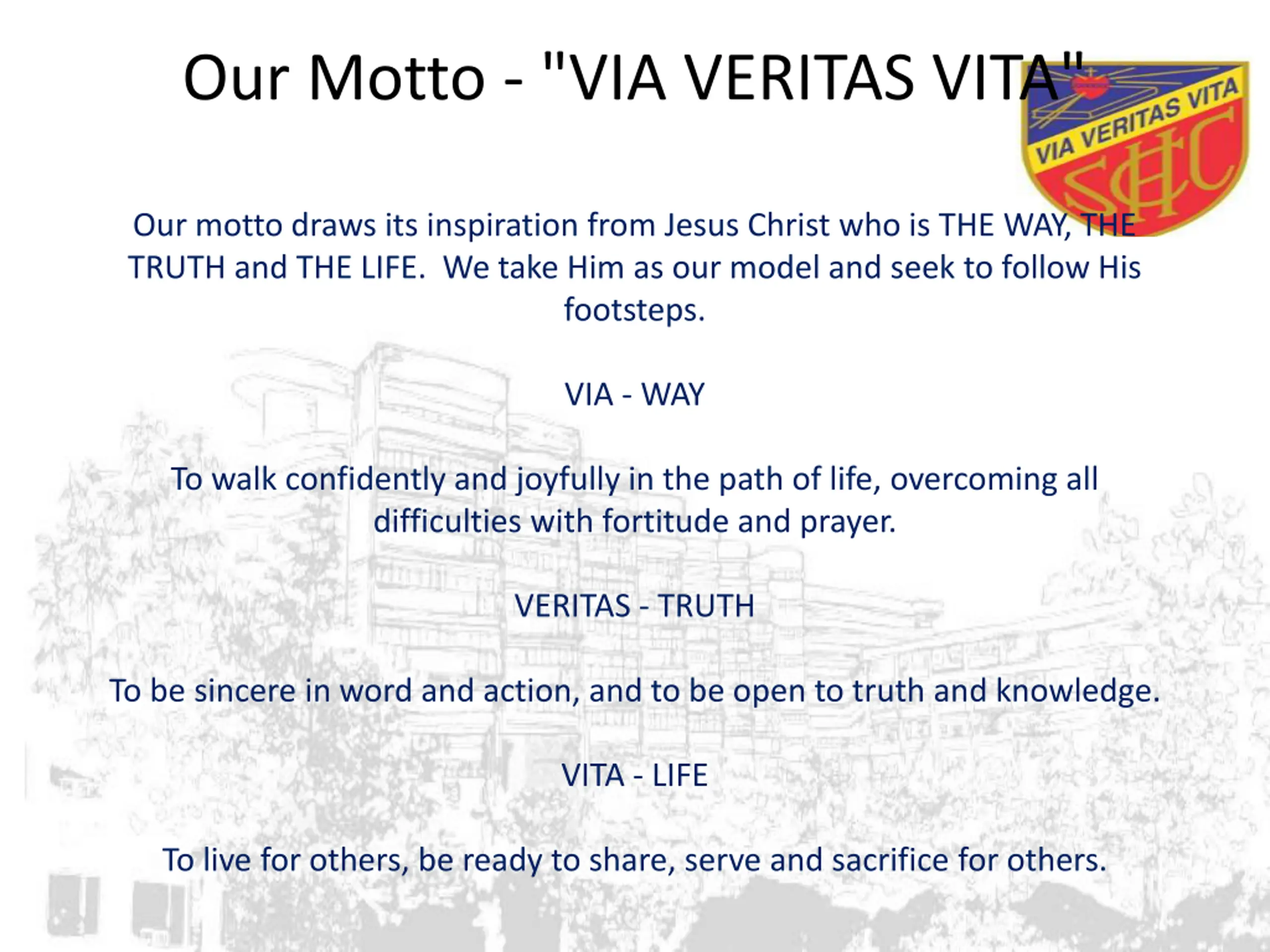 Our Motto - "VIA VERITAS VITA"

VIA VERITAS VITA

SHC

Our motto draws its inspiration from Jesus Christ who is THE WAY, THE TRUTH and THE LIFE. We take Him as our model and seek to follow His footsteps.

VIA - WAY

To walk confidently and joyfully in the path of life, overcoming all difficulties with fortitude and prayer.

VERITAS - TRUTH

To be sincere in word and action, and to be open to truth and knowledge.

VITA - LIFE

To live for others, be ready to share, serve and sacrifice for others.